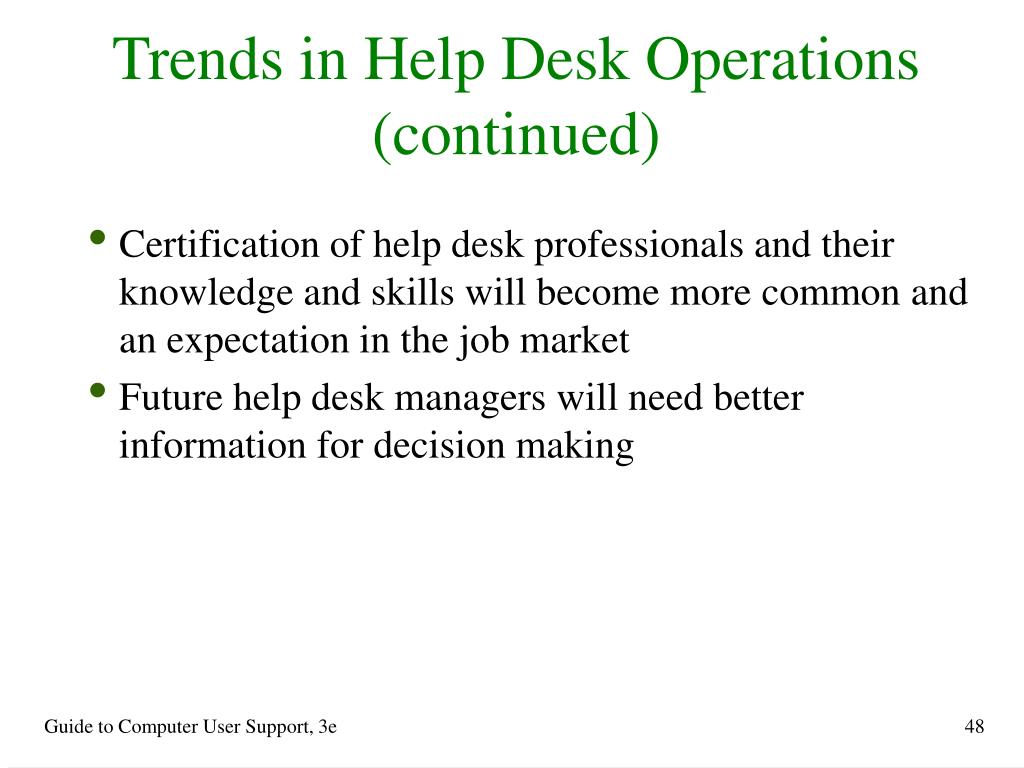 Trends in Help Desk Operations (continued)

• Certification of help desk professionals and their knowledge and skills will become more common and an expectation in the job market

• Future help desk managers will need better information for decision making

Guide to Computer User Support, 3e

48